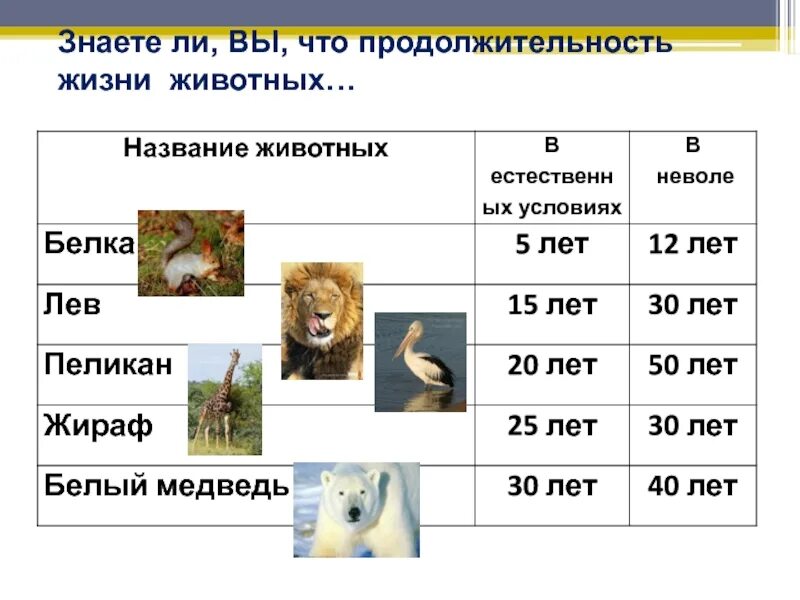 Знаете ли, ВЫ, что продолжительность жизни животных…

| Название животных | В естественных условиях | В неволе |
|---|---|---|
| Белка | 5 лет | 12 лет |
| Лев | 15 лет | 30 лет |
| Пеликан | 20 лет | 50 лет |
| Жираф | 25 лет | 30 лет |
| Белый медведь | 30 лет | 40 лет |